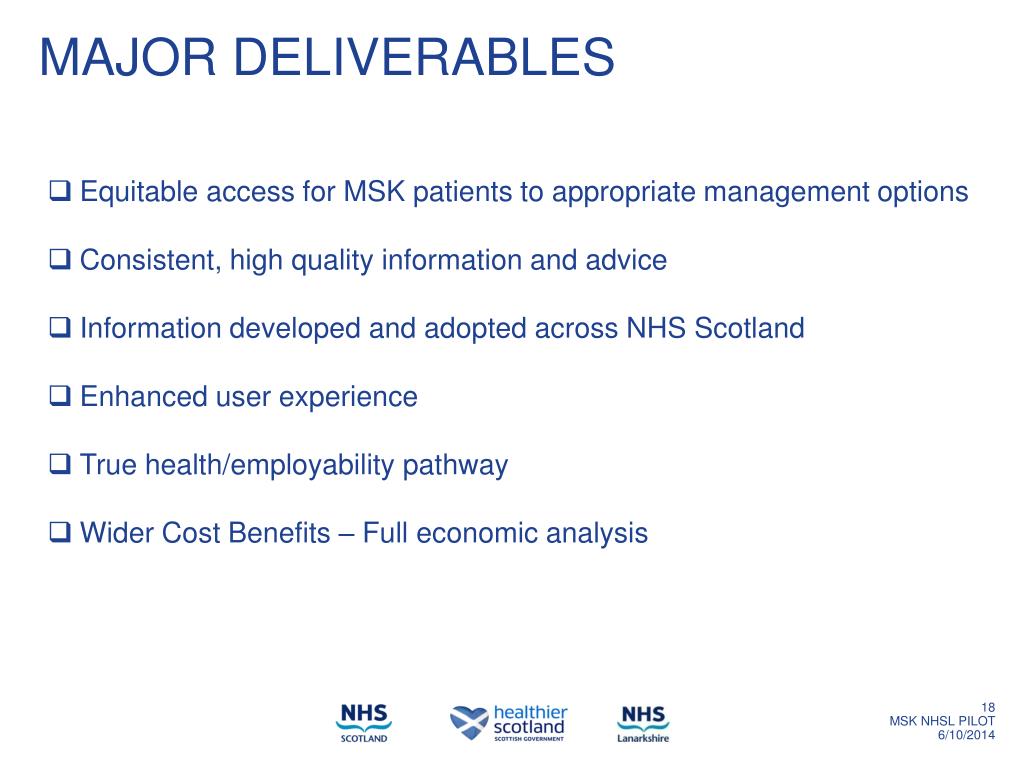 MAJOR DELIVERABLES

❑ Equitable access for MSK patients to appropriate management options

❑ Consistent, high quality information and advice

❑ Information developed and adopted across NHS Scotland

❑ Enhanced user experience

❑ True health/employability pathway

❑ Wider Cost Benefits – Full economic analysis

NHS SCOTLAND

healthier scotland SCOTTISH GOVERNMENT

NHS Lanarkshire

18
MSK NHSL PILOT
6/10/2014